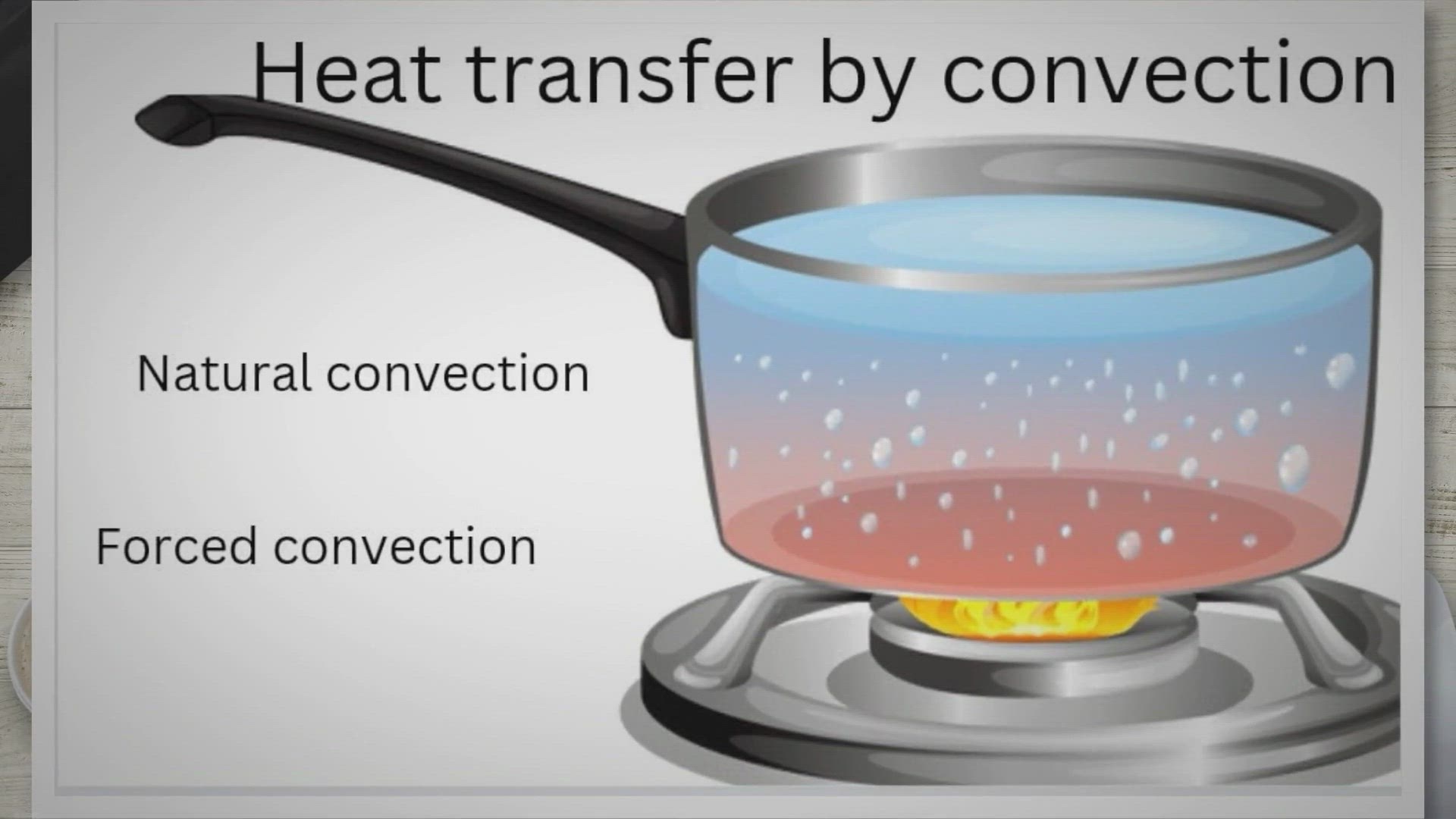 Heat transfer by convection

Natural convection

Forced convection